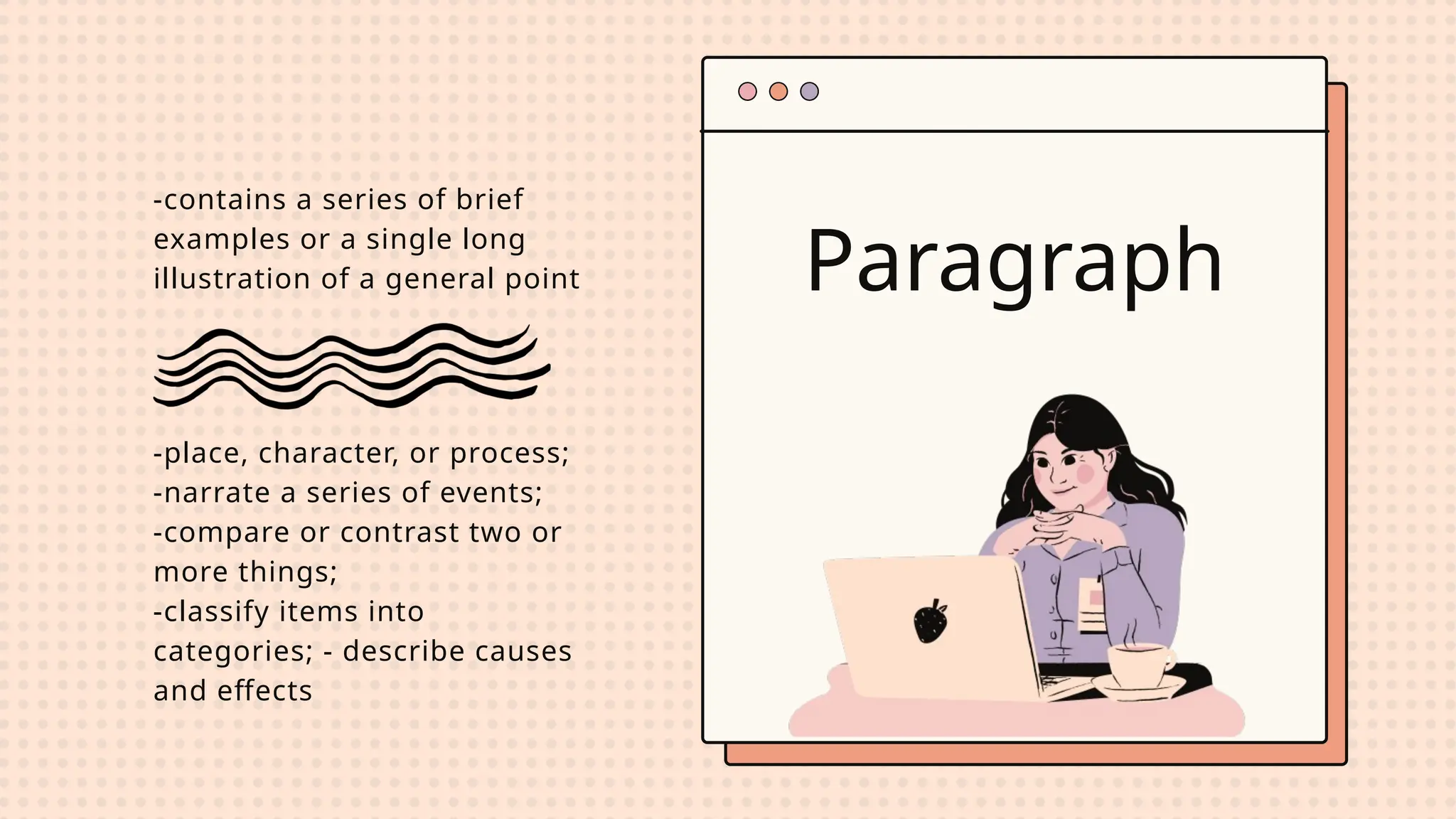 -contains a series of brief examples or a single long illustration of a general point

-place, character, or process;
-narrate a series of events;
-compare or contrast two or more things;
-classify items into categories; - describe causes and effects

Paragraph